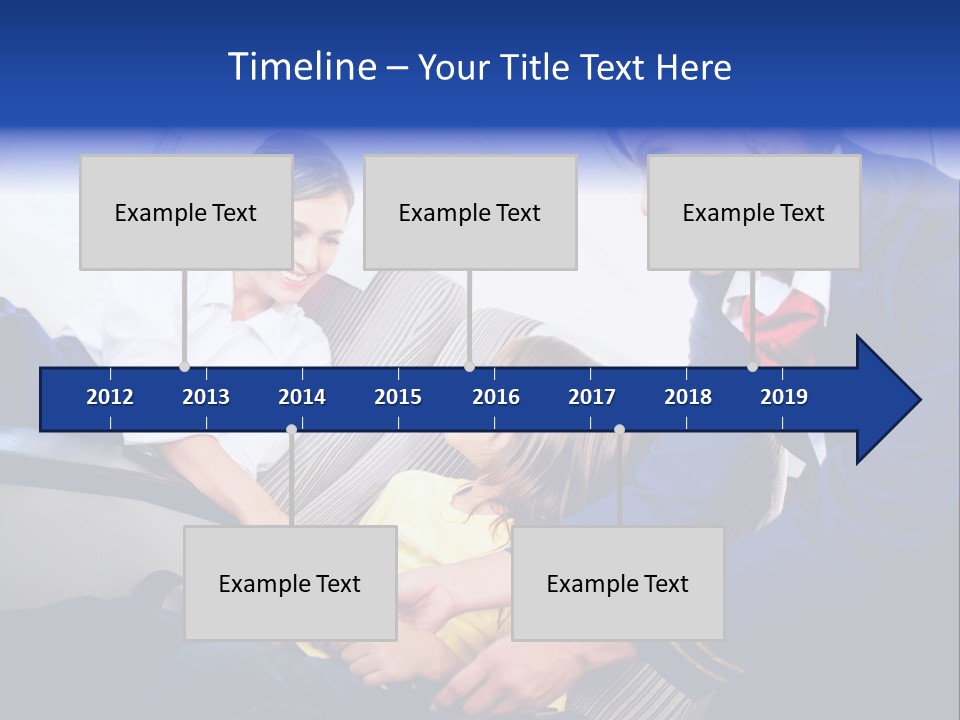 Timeline – Your Title Text Here

Example Text

Example Text

Example Text

2012 2013 2014 2015 2016 2017 2018 2019

Example Text

Example Text